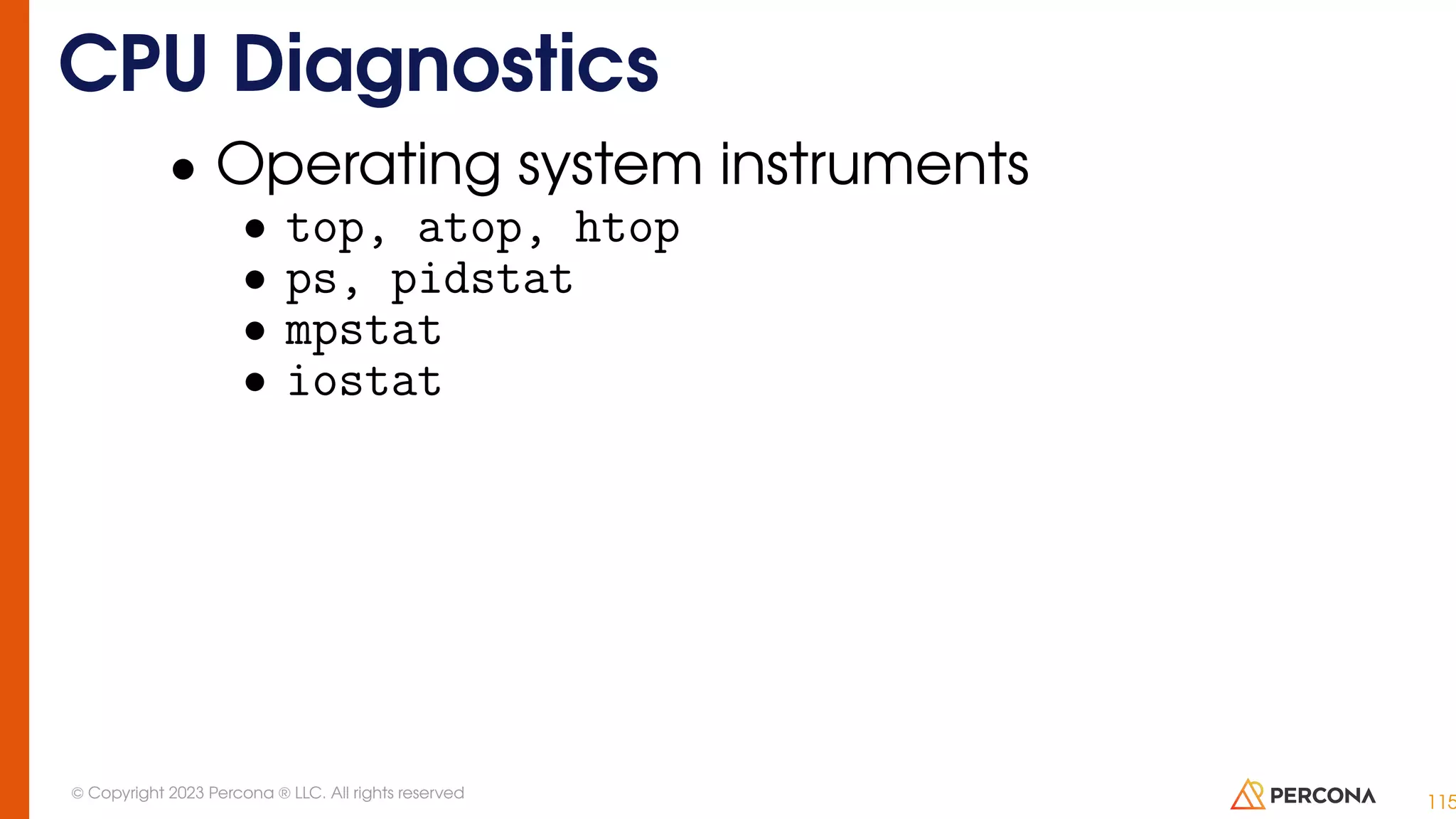 CPU Diagnostics

• Operating system instruments
  • top, atop, htop
  • ps, pidstat
  • mpstat
  • iostat

© Copyright 2023 Percona ® LLC. All rights reserved

PERCONA

115